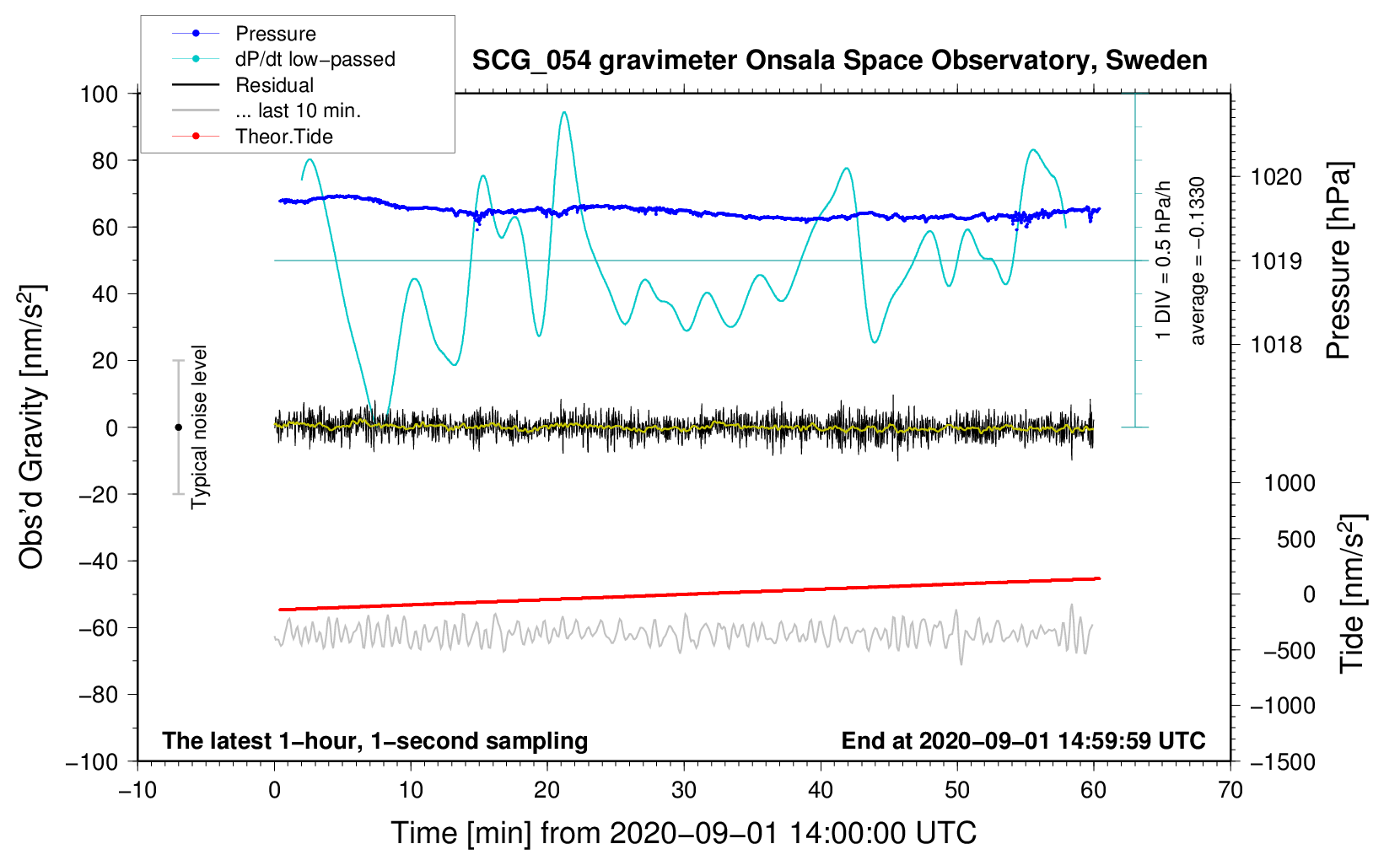 Pressure
dP/dt low−passed
Residual
... last 10 min.
Theor.Tide

SCG_054 gravimeter Onsala Space Observatory, Sweden

100
80
60
40
20
0
−20
−40
−60
−80
−100

Obs'd Gravity [nm/s$^2$]

Typical noise level

1 DIV = 0.5 hPa/h
average = −0.1330

1020
1019
1018

Pressure [hPa]

1000
500
0
−500
−1000
−1500

Tide [nm/s$^2$]

The latest 1−hour, 1−second sampling
End at 2020−09−01 14:59:59 UTC

−10
0
10
20
30
40
50
60
70

Time [min] from 2020−09−01 14:00:00 UTC